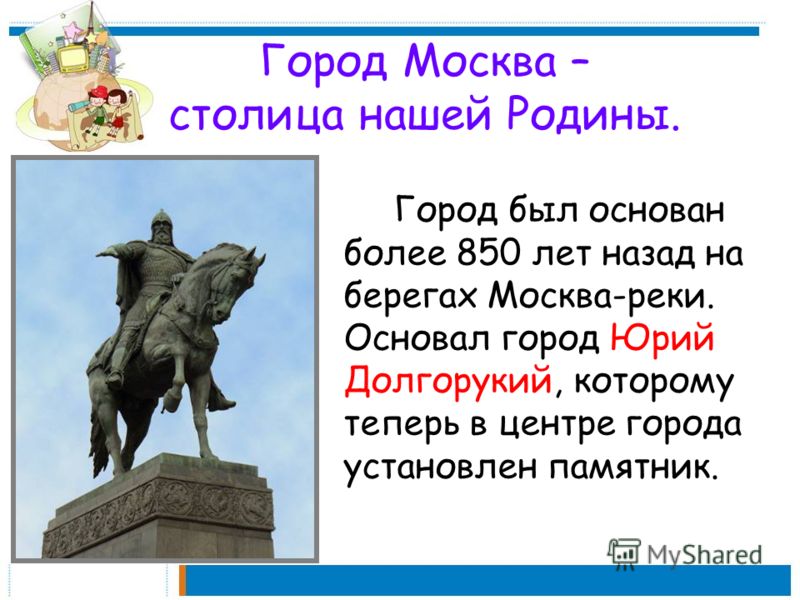 Город Москва – столица нашей Родины.

Город был основан более 850 лет назад на берегах Москва-реки. Основал город Юрий Долгорукий, которому теперь в центре города установлен памятник.

MyShared